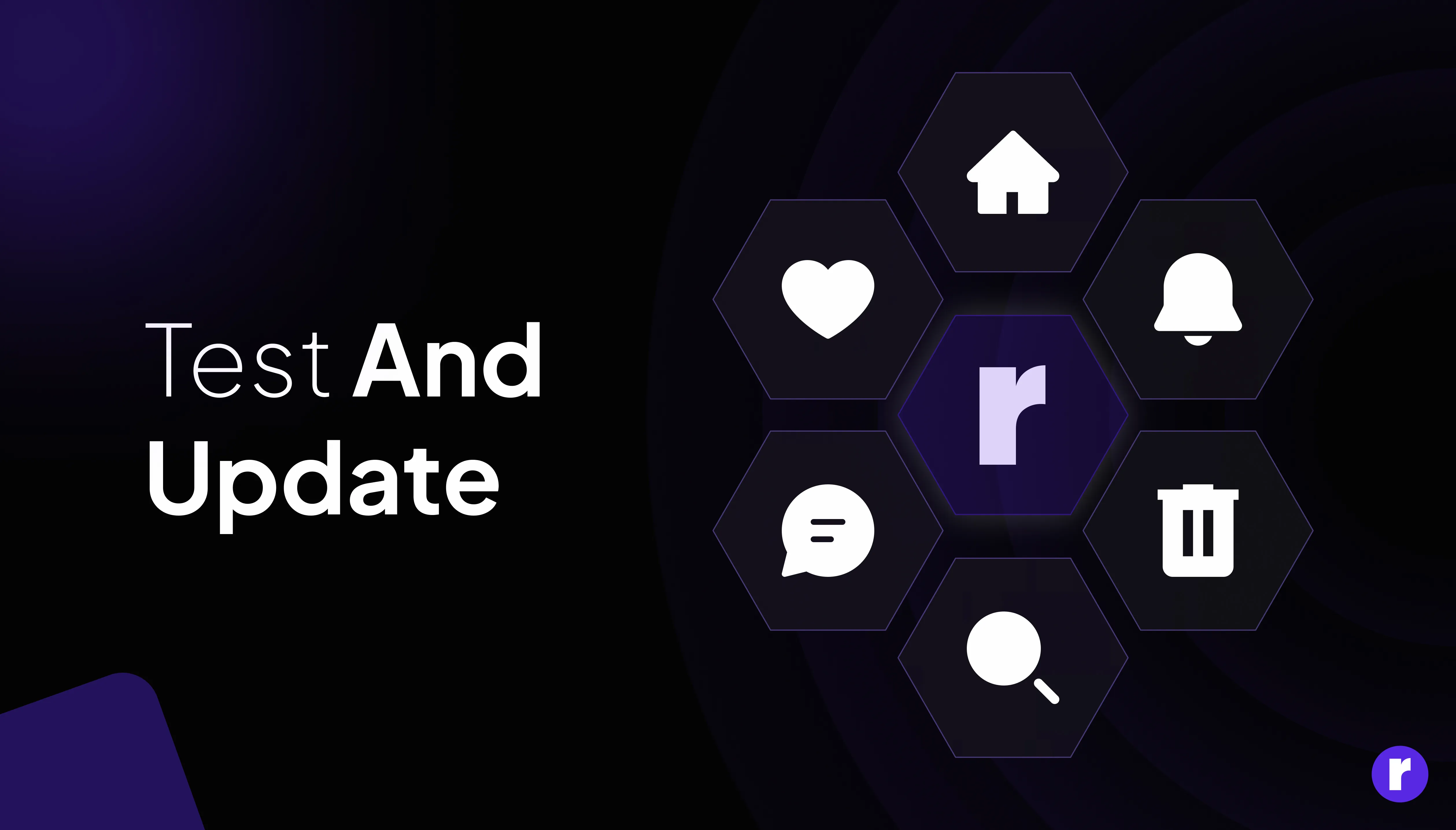 Test And Update

r

r